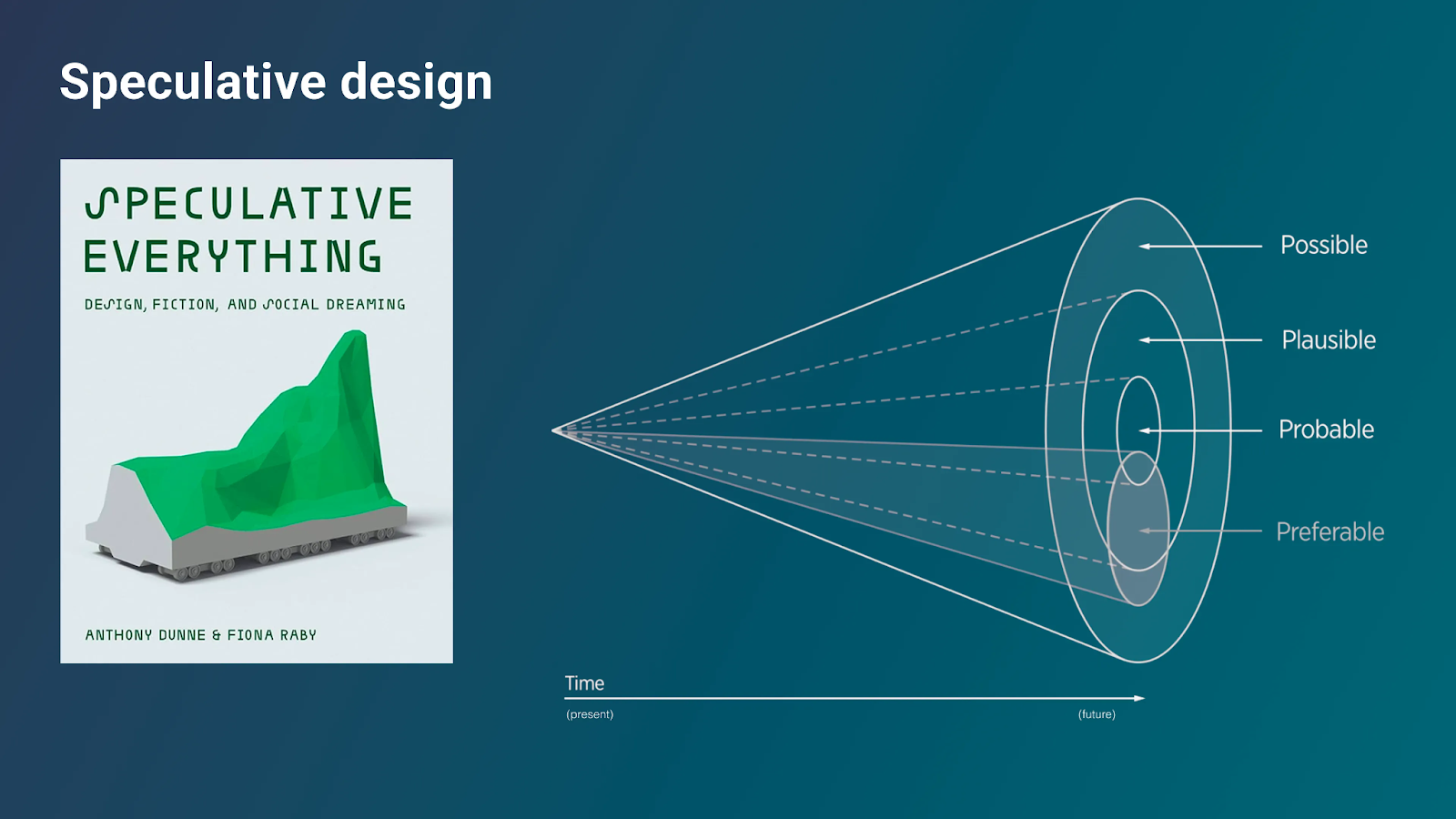 Speculative design

SPECULATIVE EVERYTHING

DESIGN, FICTION, AND SOCIAL DREAMING

ANTHONY DUNNE & FIONA RABY

Possible

Plausible

Probable

Preferable

Time

(present)

(future)